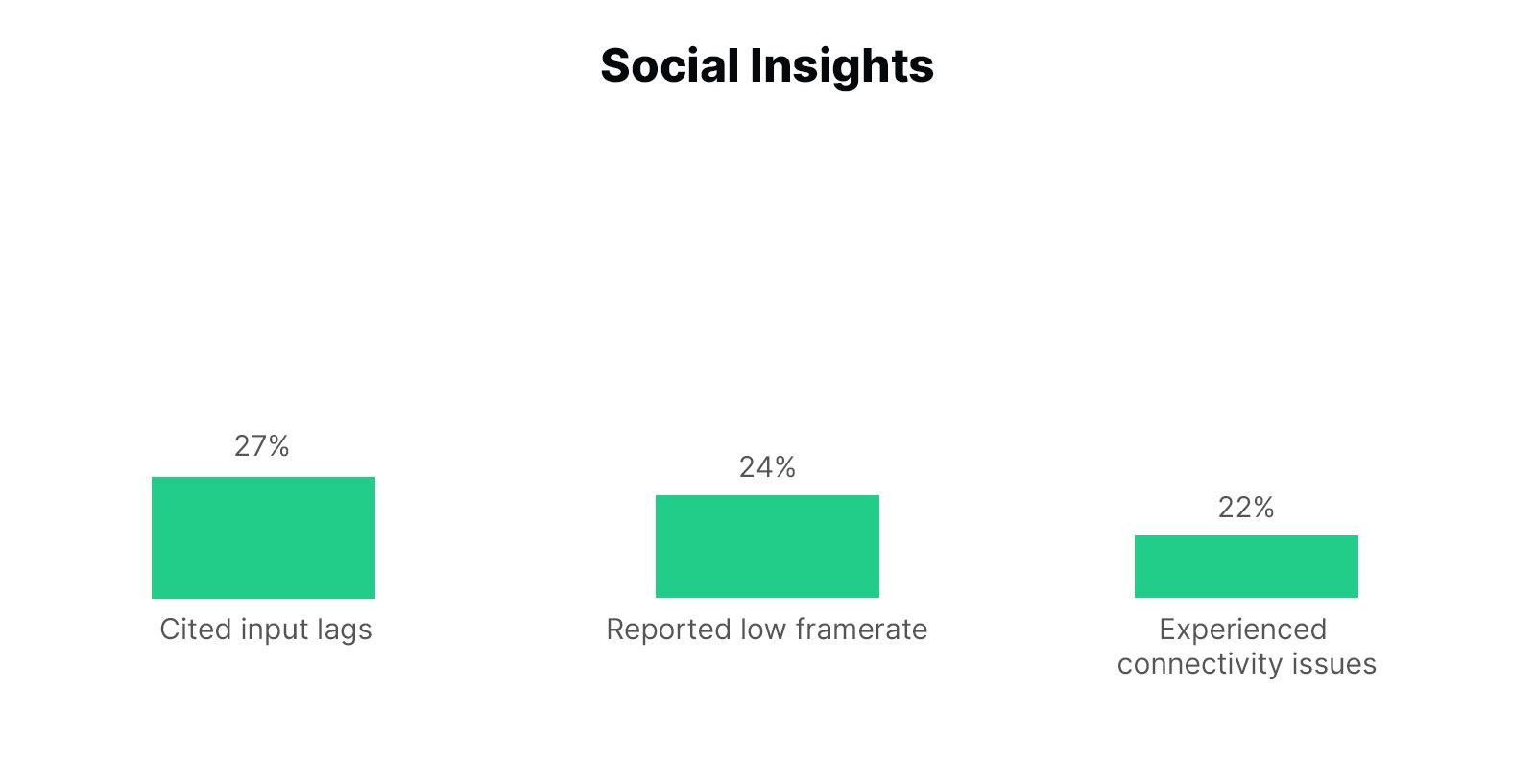 Social Insights

27%
Cited input lags

24%
Reported low framerate

22%
Experienced connectivity issues